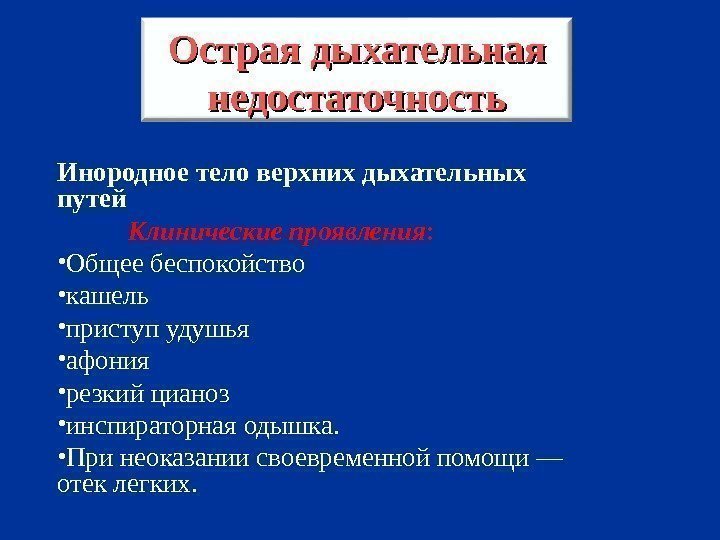 Острая дыхательная недостаточность

Инородное тело верхних дыхательных путей

Клинические проявления:

•Общее беспокойство

•кашель

•приступ удушья

•афония

•резкий цианоз

•инспираторная одышка.

•При неоказании своевременной помощи — отек легких.